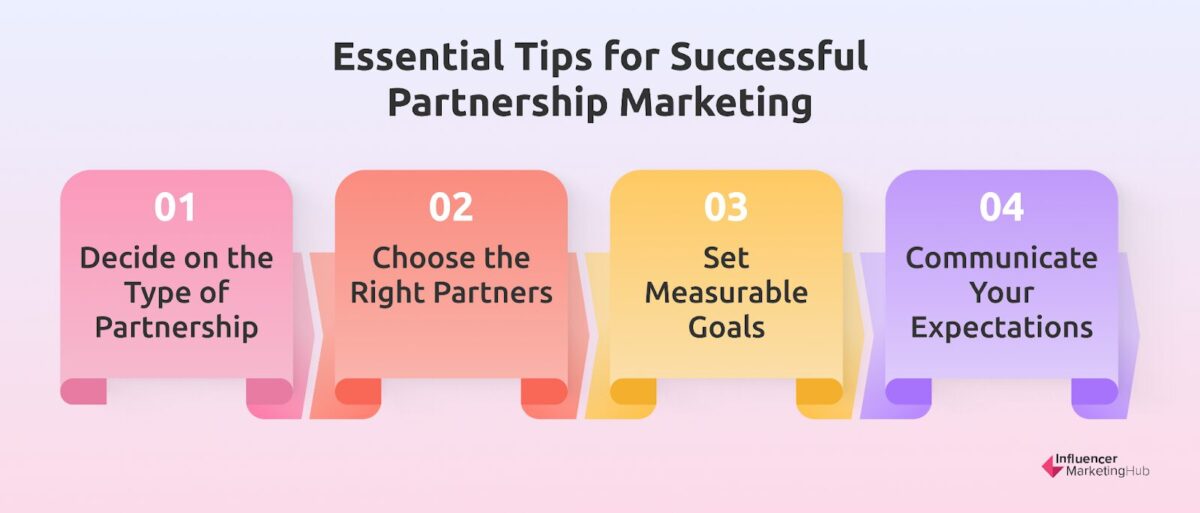 Essential Tips for Successful Partnership Marketing

01
Decide on the Type of Partnership

02
Choose the Right Partners

03
Set Measurable Goals

04
Communicate Your Expectations

Influencer MarketingHub